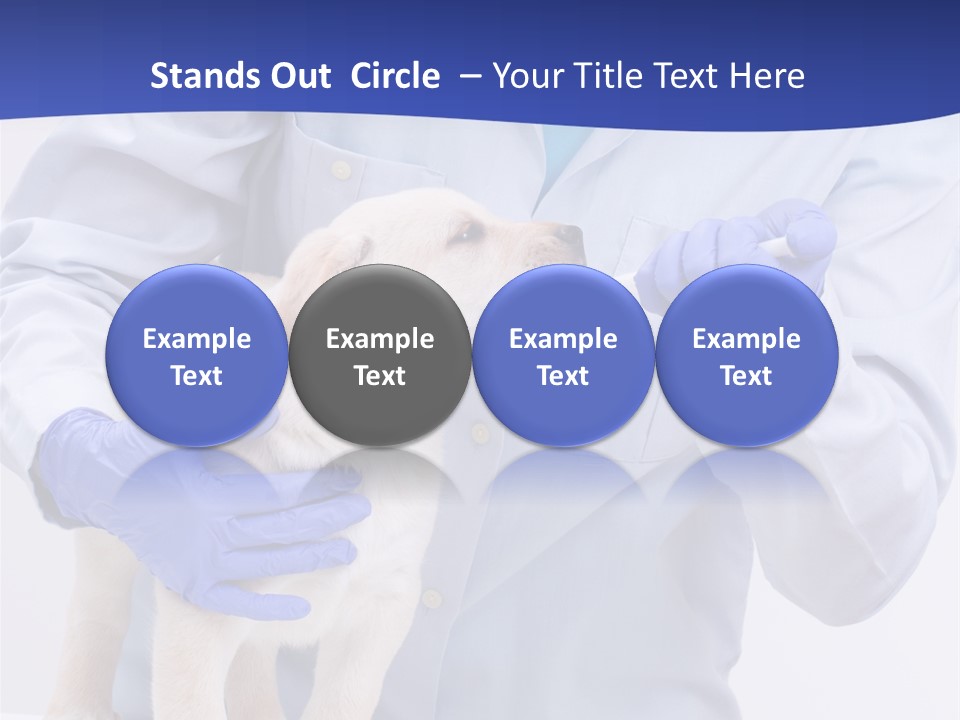 Stands Out Circle – Your Title Text Here

Example Text

Example Text

Example Text

Example Text